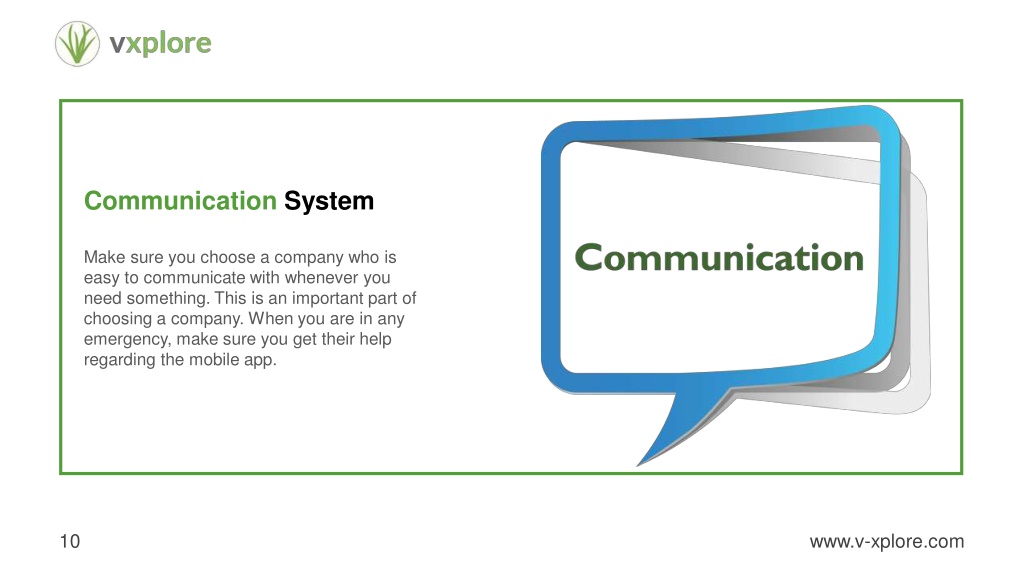 vxplore

Communication System

Make sure you choose a company who is easy to communicate with whenever you need something. This is an important part of choosing a company. When you are in any emergency, make sure you get their help regarding the mobile app.

Communication

10

www.v-xplore.com